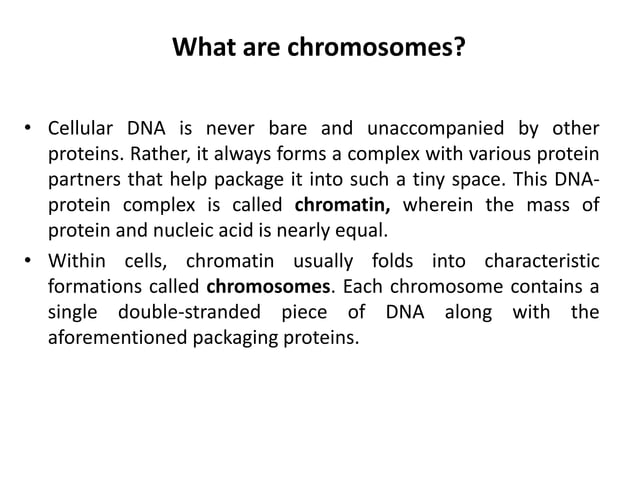 What are chromosomes?

• Cellular DNA is never bare and unaccompanied by other proteins. Rather, it always forms a complex with various protein partners that help package it into such a tiny space. This DNA-protein complex is called chromatin, wherein the mass of protein and nucleic acid is nearly equal.

• Within cells, chromatin usually folds into characteristic formations called chromosomes. Each chromosome contains a single double-stranded piece of DNA along with the aforementioned packaging proteins.